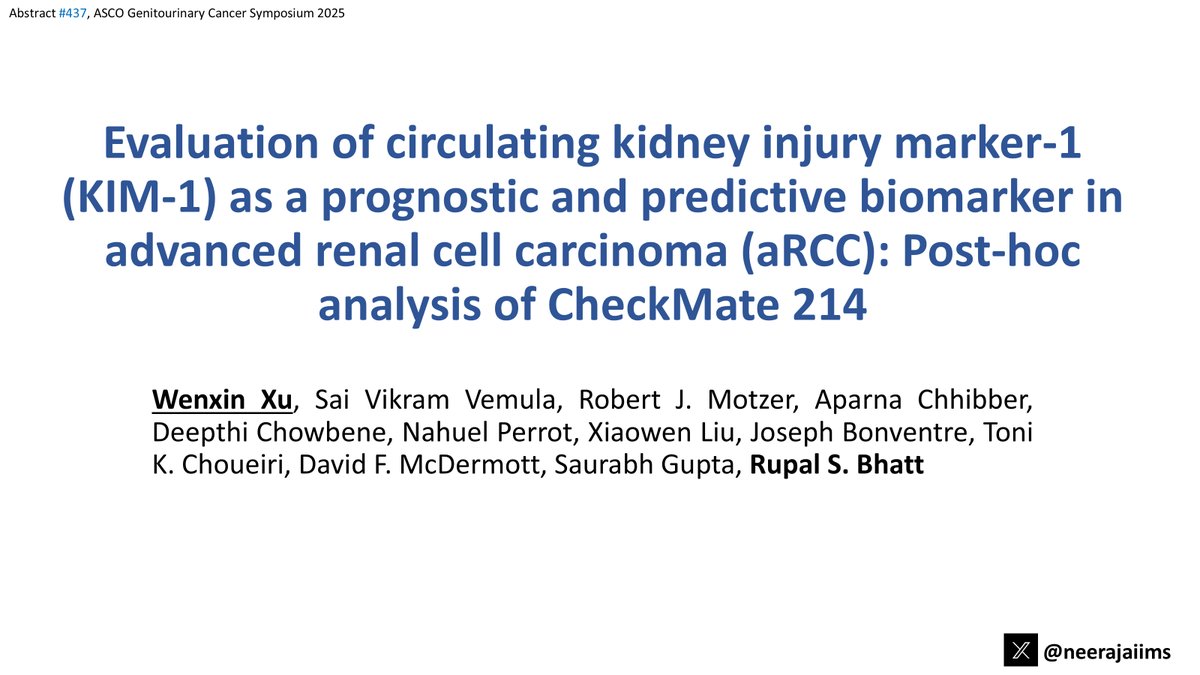 Abstract #437, ASCO Genitourinary Cancer Symposium 2025

Evaluation of circulating kidney injury marker-1 (KIM-1) as a prognostic and predictive biomarker in advanced renal cell carcinoma (aRCC): Post-hoc analysis of CheckMate 214

Wenxin Xu, Sai Vikram Vemula, Robert J. Motzer, Aparna Chhibber, Deepthi Chowbene, Nahuel Perrot, Xiaowen Liu, Joseph Bonventre, Toni K. Choueiri, David F. McDermott, Saurabh Gupta, Rupal S. Bhatt

@neerajaiims